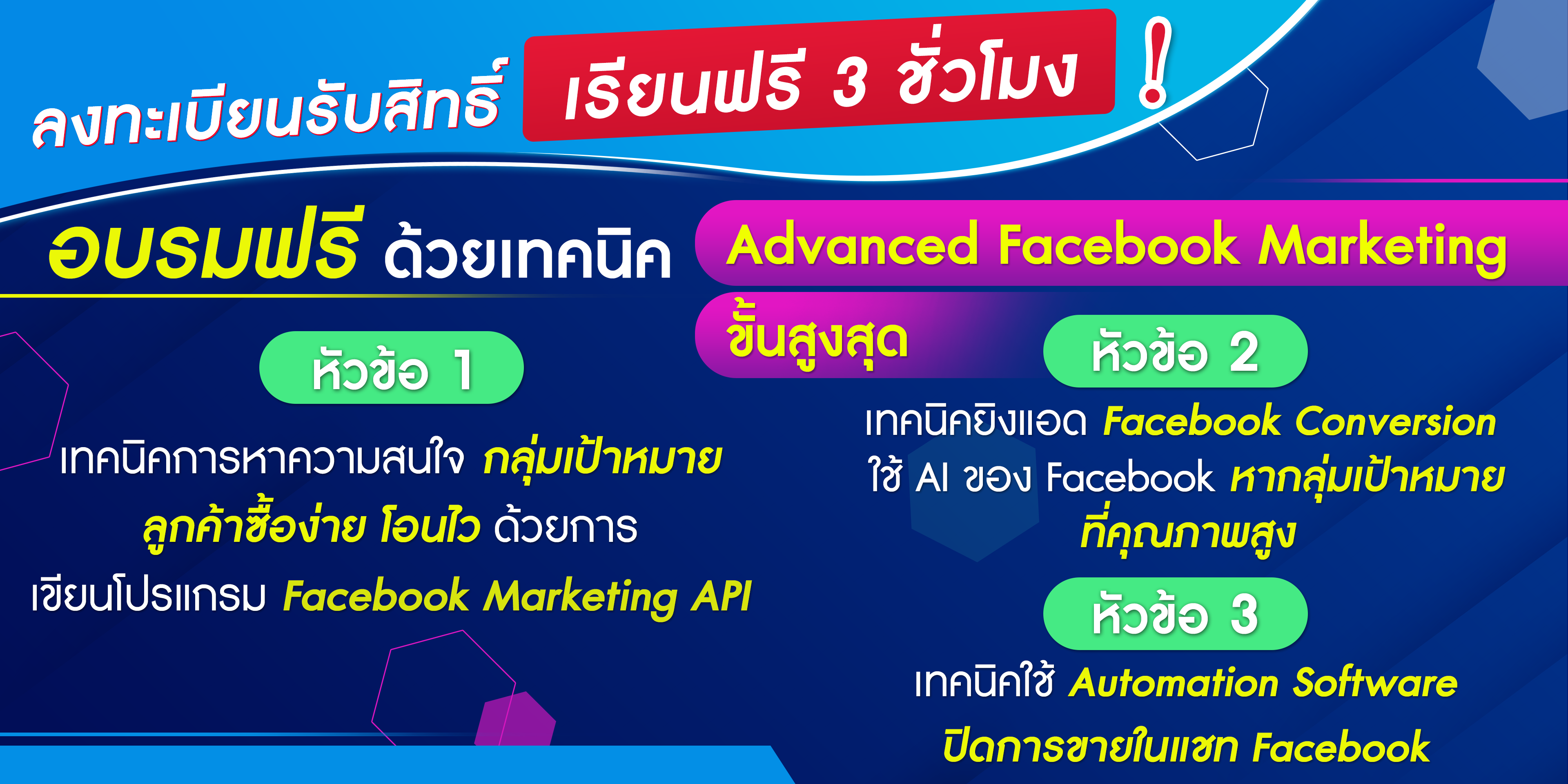 ลงทะเบียนรับสิทธิ์ เรียนฟรี 3 ชั่วโมง !

อบรมฟรี ด้วยเทคนิค Advanced Facebook Marketing ขั้นสูงสุด

หัวข้อ 1

เทคนิคการหาความสนใจ กลุ่มเป้าหมาย ลูกค้าซื้อง่าย โอนไว ด้วยการ เขียนโปรแกรม Facebook Marketing API

หัวข้อ 2

เทคนิคยิงแอด Facebook Conversion ใช้ AI ของ Facebook หากลุ่มเป้าหมาย ที่คุณภาพสูง

หัวข้อ 3

เทคนิคใช้ Automation Software ปิดการขายในแชท Facebook